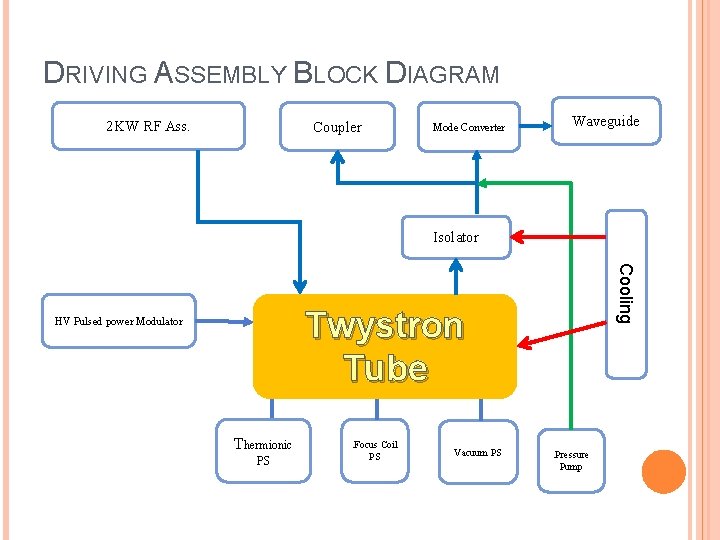 DRIVING ASSEMBLY BLOCK DIAGRAM

2KW RF Ass.

Coupler

Mode Converter

Waveguide

Isolator

Cooling

HV Pulsed power Modulator

Twystron Tube

Thermionic PS

Focus Coil PS

Vacuum PS

Pressure Pump